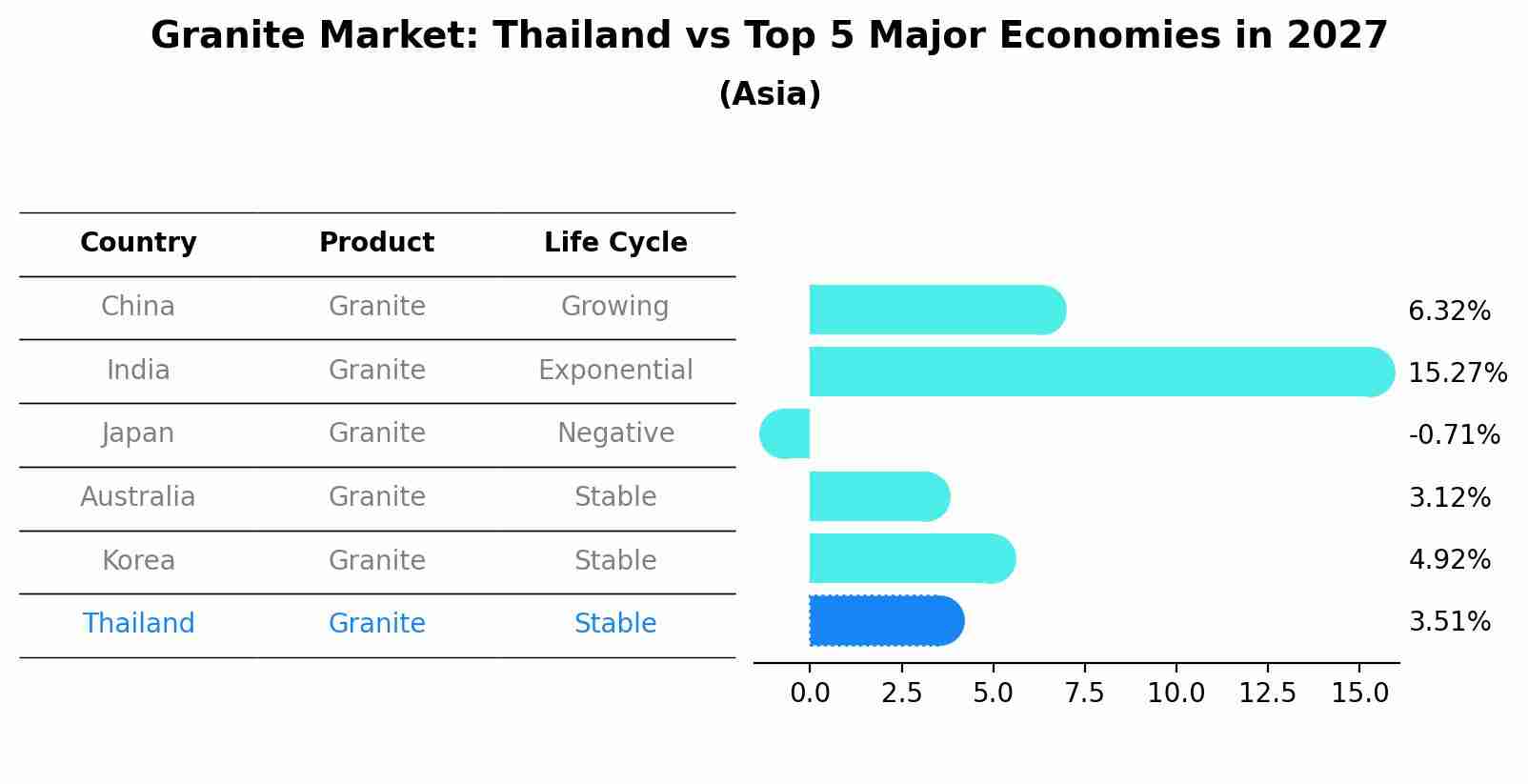 Granite Market: Thailand vs Top 5 Major Economies in 2027
(Asia)

| Country | Product | Life Cycle |
|---|---|---|
| China | Granite | Growing |
| India | Granite | Exponential |
| Japan | Granite | Negative |
| Australia | Granite | Stable |
| Korea | Granite | Stable |
| Thailand | Granite | Stable |

6.32%
15.27%
-0.71%
3.12%
4.92%
3.51%

0.0 2.5 5.0 7.5 10.0 12.5 15.0